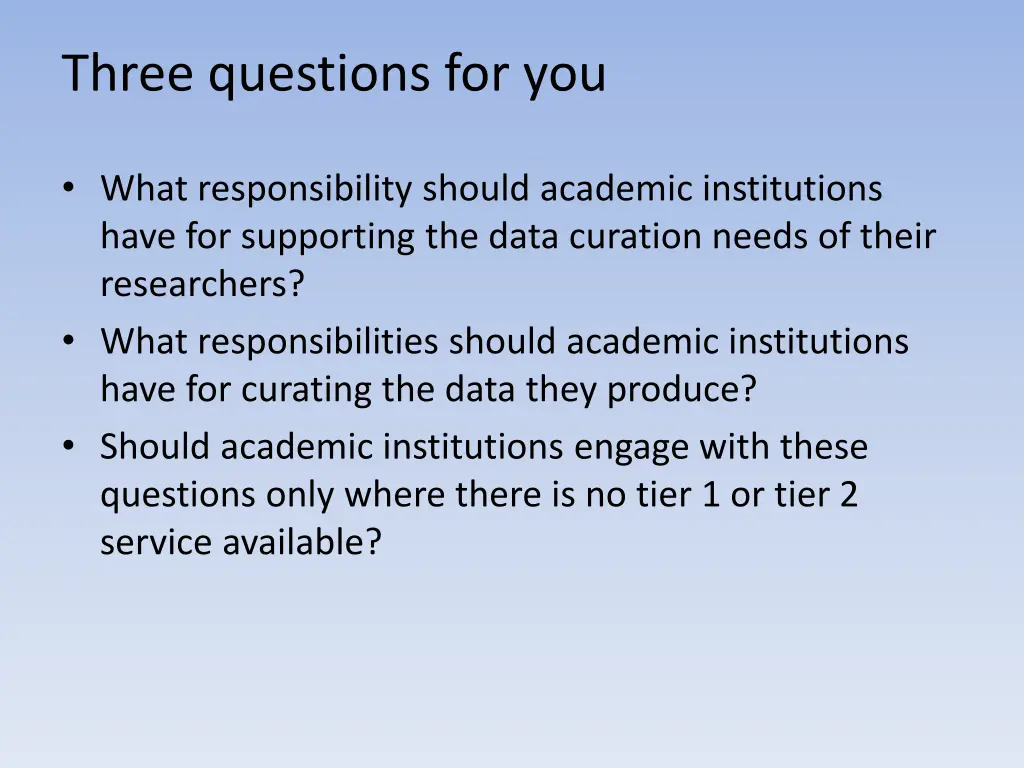 Three questions for you

• What responsibility should academic institutions have for supporting the data curation needs of their researchers?
• What responsibilities should academic institutions have for curating the data they produce?
• Should academic institutions engage with these questions only where there is no tier 1 or tier 2 service available?